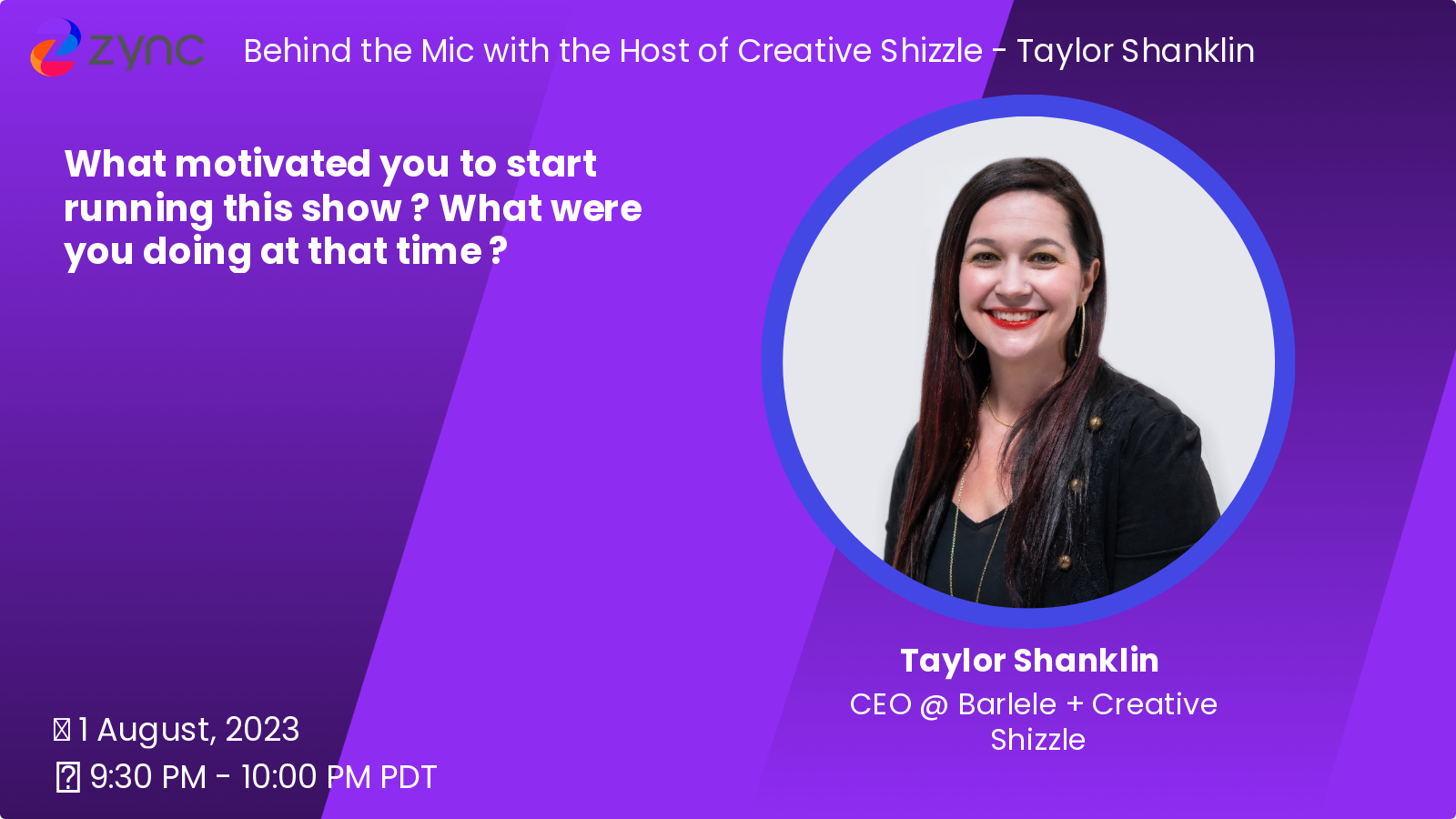 zync Behind the Mic with the Host of Creative Shizzle - Taylor Shanklin

What motivated you to start running this show ? What were you doing at that time ?

Taylor Shanklin
CEO @ Barlele + Creative Shizzle

1 August, 2023
9:30 PM - 10:00 PM PDT